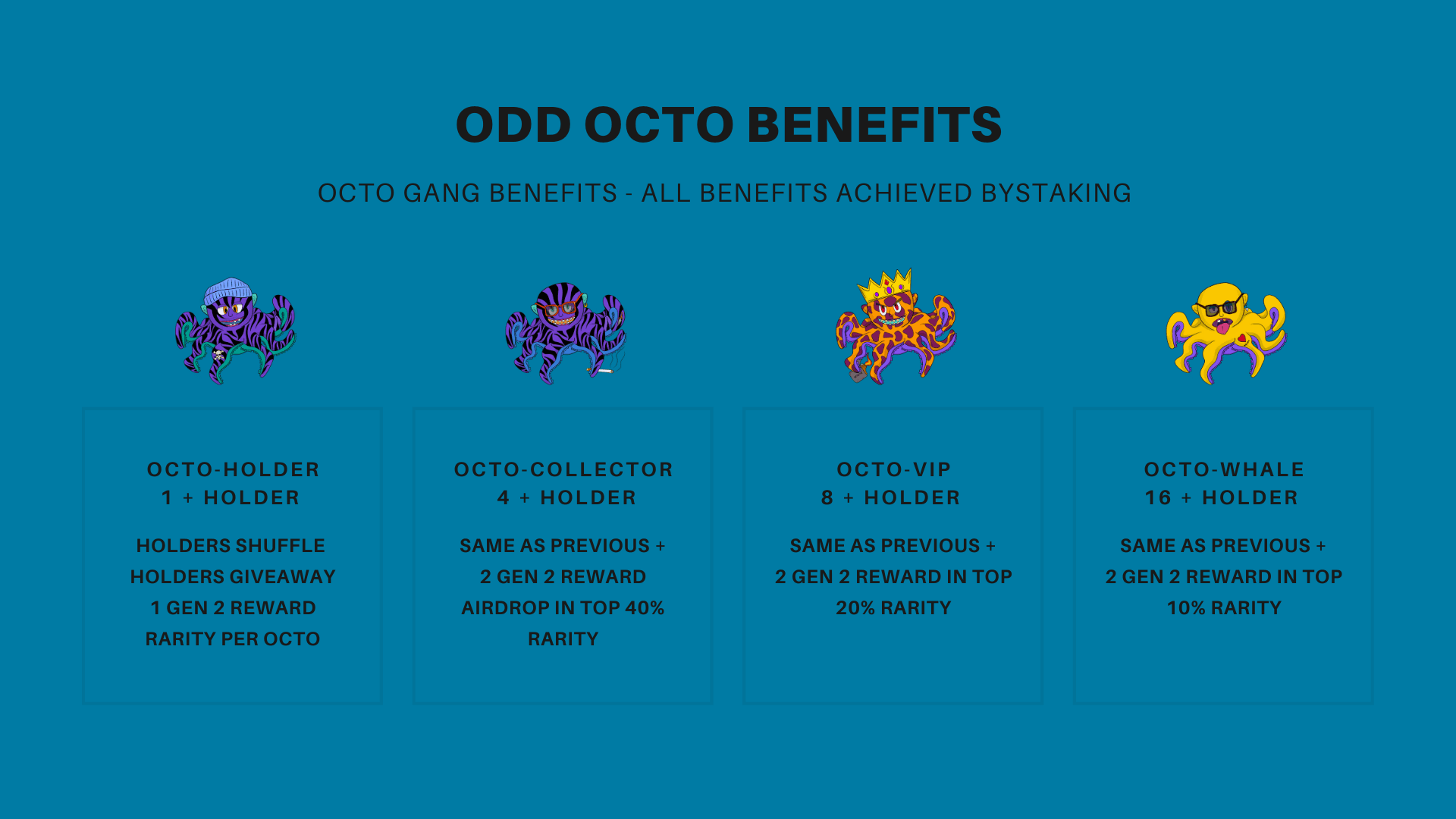 ODD OCTO BENEFITS

OCTO GANG BENEFITS - ALL BENEFITS ACHIEVED BYSTAKING

OCTO-HOLDER
1 + HOLDER

HOLDERS SHUFFLE
HOLDERS GIVEAWAY
1 GEN 2 REWARD
RARITY PER OCTO

OCTO-COLLECTOR
4 + HOLDER

SAME AS PREVIOUS +
2 GEN 2 REWARD
AIRDROP IN TOP 40%
RARITY

OCTO-VIP
8 + HOLDER

SAME AS PREVIOUS +
2 GEN 2 REWARD IN TOP
20% RARITY

OCTO-WHALE
16 + HOLDER

SAME AS PREVIOUS +
2 GEN 2 REWARD IN TOP
10% RARITY